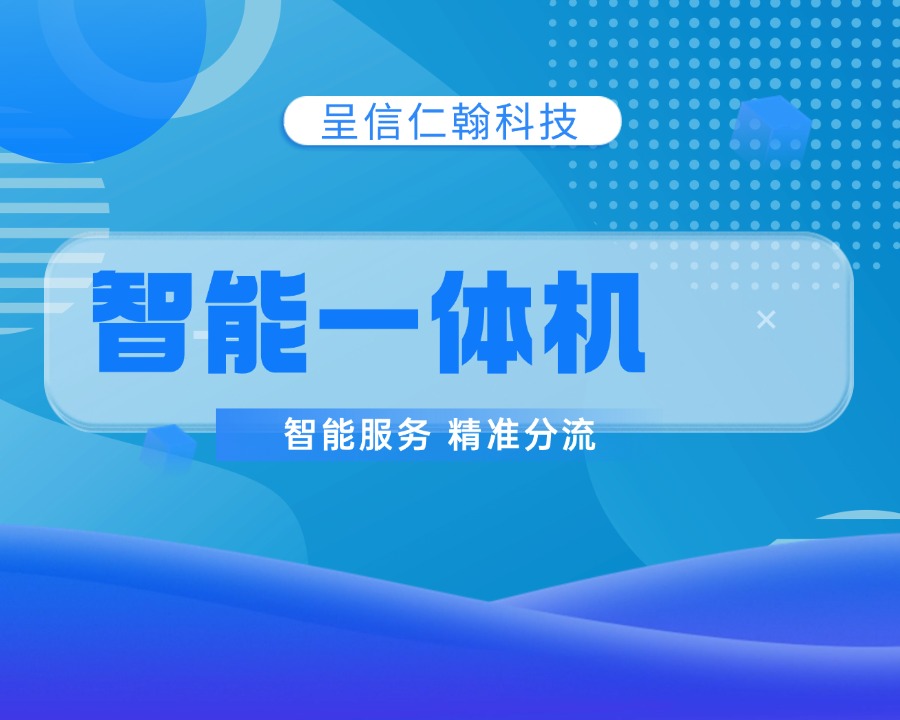 呈信仁翰科技

智能一体机

智能服务 精准分流